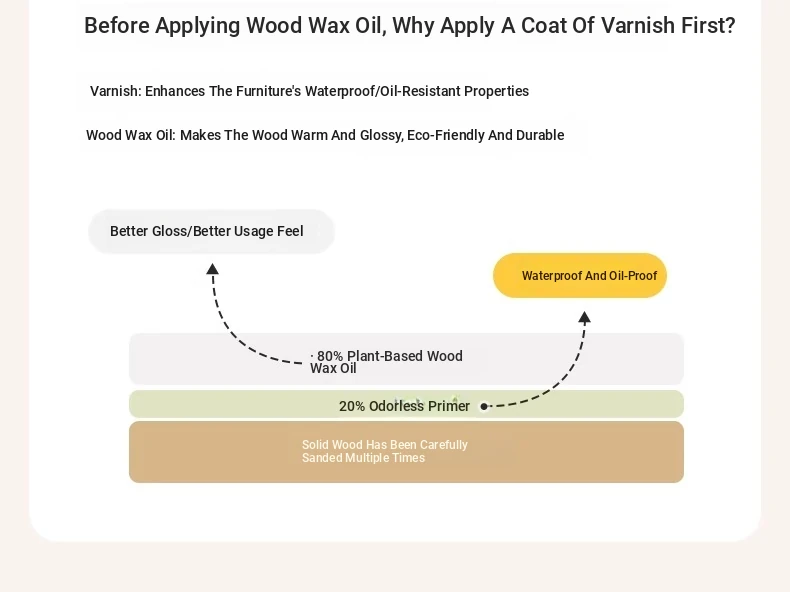 Before Applying Wood Wax Oil, Why Apply A Coat Of Varnish First?

Varnish: Enhances The Furniture's Waterproof/Oil-Resistant Properties

Wood Wax Oil: Makes The Wood Warm And Glossy, Eco-Friendly And Durable

Better Gloss/Better Usage Feel

Waterproof And Oil-Proof

· 80% Plant-Based Wood Wax Oil

20% Odorless Primer

Solid Wood Has Been Carefully Sanded Multiple Times